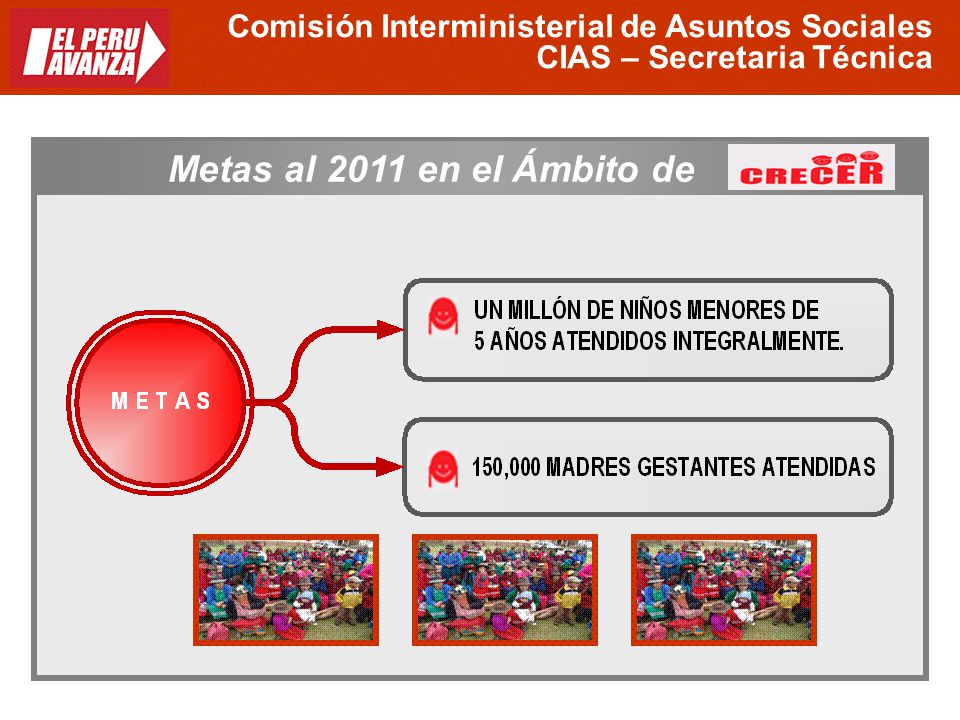 EL PERU AVANZA

Comisión Interministerial de Asuntos Sociales
CIAS – Secretaria Técnica

Metas al 2011 en el Ámbito de CRECER

METAS

UN MILLÓN DE NIÑOS MENORES DE 5 AÑOS ATENDIDOS INTEGRALMENTE.

150,000 MADRES GESTANTES ATENDIDAS